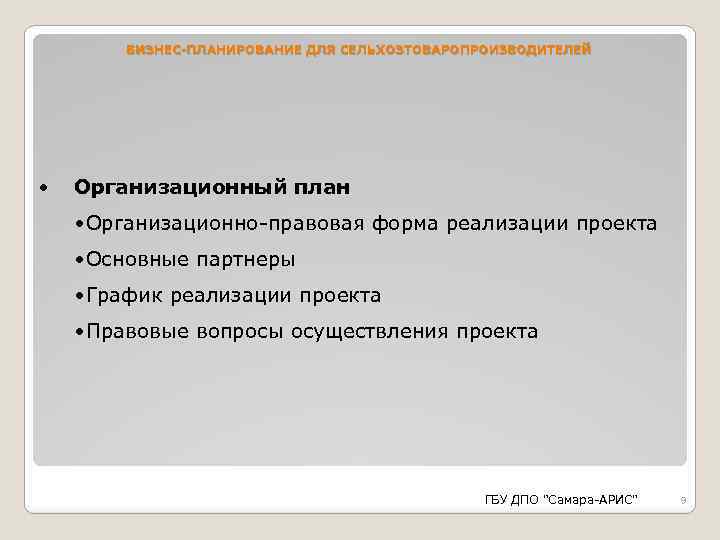 БИЗНЕС-ПЛАНИРОВАНИЕ ДЛЯ СЕЛЬХОЗТОВАРОПРОИЗВОДИТЕЛЕЙ

• Организационный план

•Организационно-правовая форма реализации проекта

•Основные партнеры

•График реализации проекта

•Правовые вопросы осуществления проекта

ГБУ ДПО "Самара-АРИС"

9